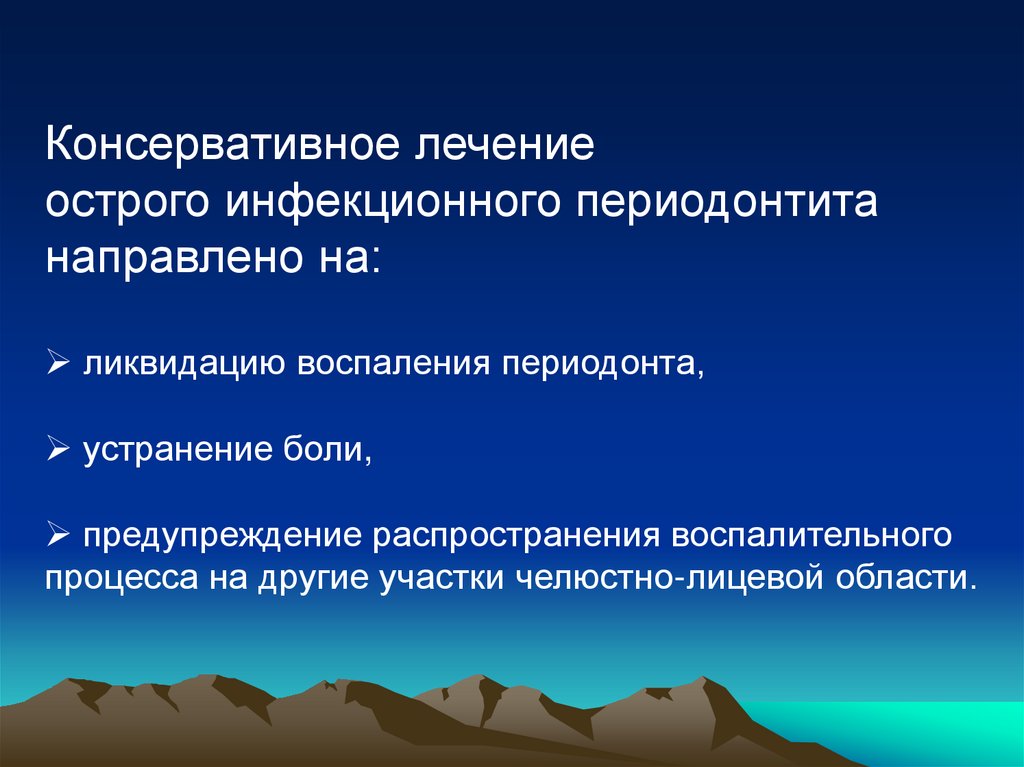 Консервативное лечение острого инфекционного периодонтита направлено на:

➢ ликвидацию воспаления периодонта,

➢ устранение боли,

➢ предупреждение распространения воспалительного процесса на другие участки челюстно-лицевой области.